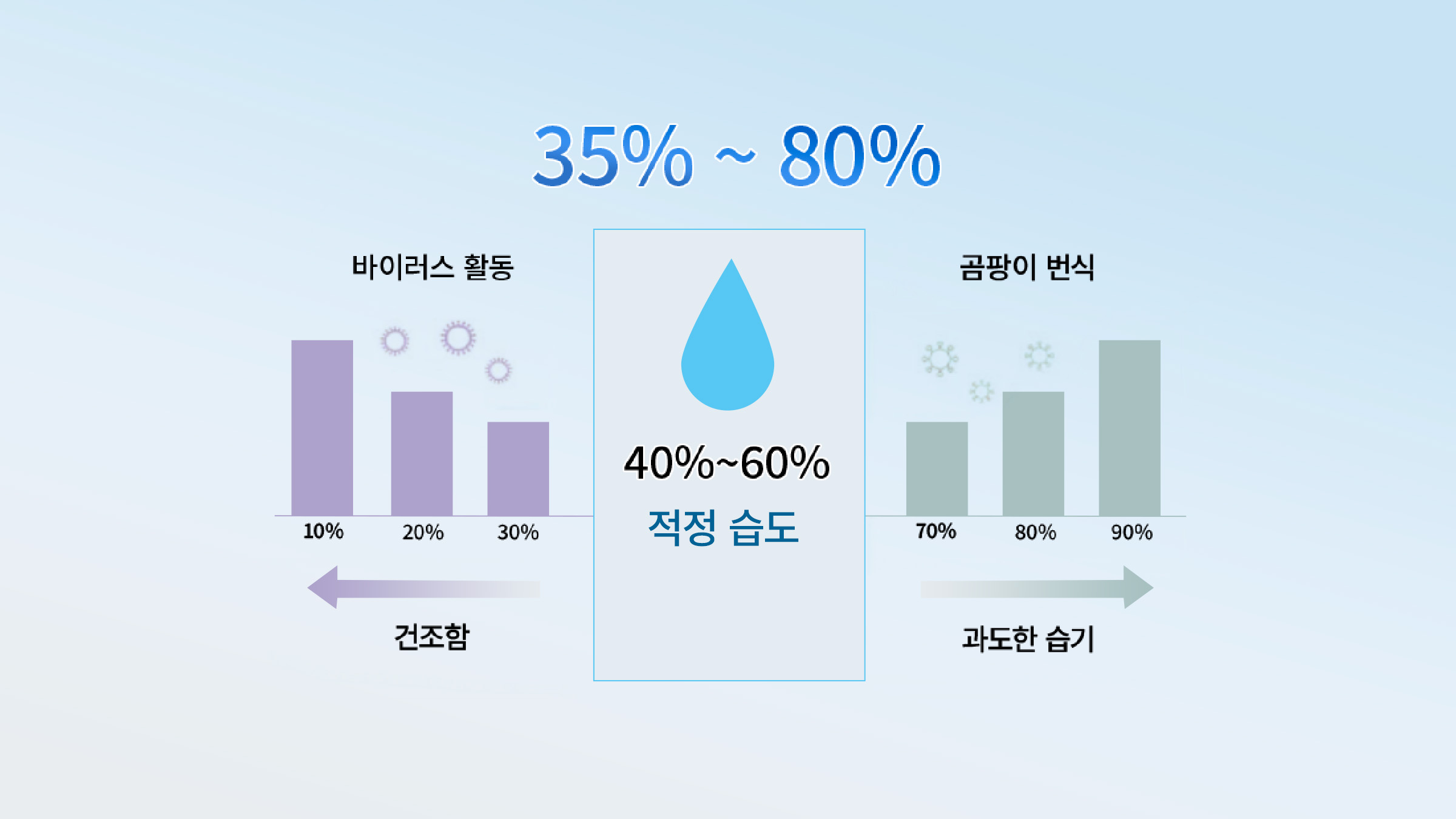 35% ~ 80%

바이러스 활동

10%
20%
30%

건조함

40%~60%
적정 습도

곰팡이 번식

70%
80%
90%

과도한 습기